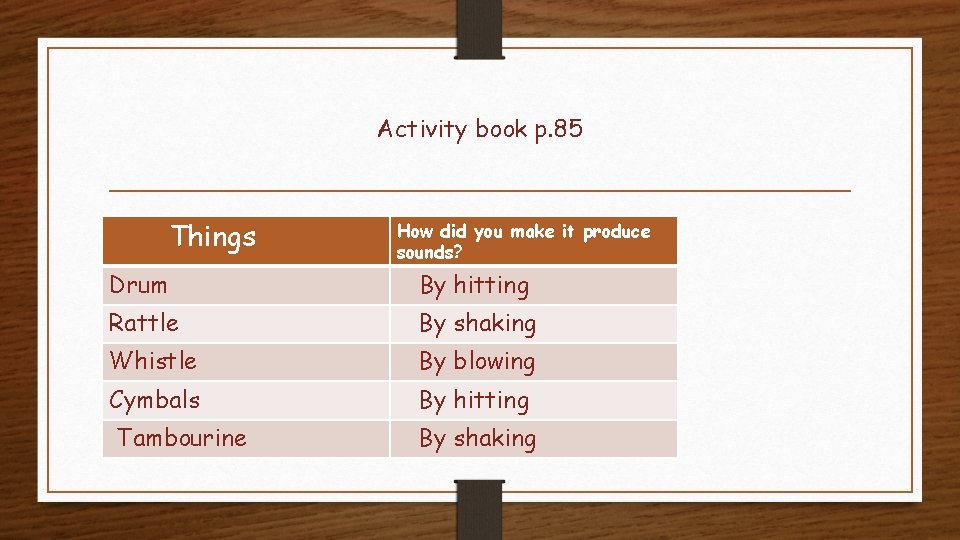 Activity book p.85

| Things | How did you make it produce sounds? |
|---|---|
| Drum | By hitting |
| Rattle | By shaking |
| Whistle | By blowing |
| Cymbals | By hitting |
| Tambourine | By shaking |